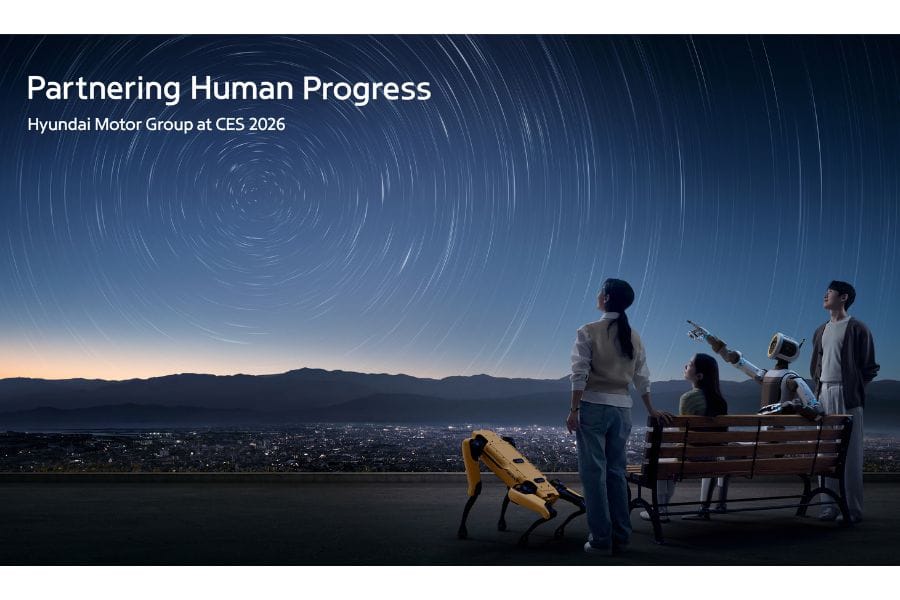 Partnering Human Progress
Hyundai Motor Group at CES 2026